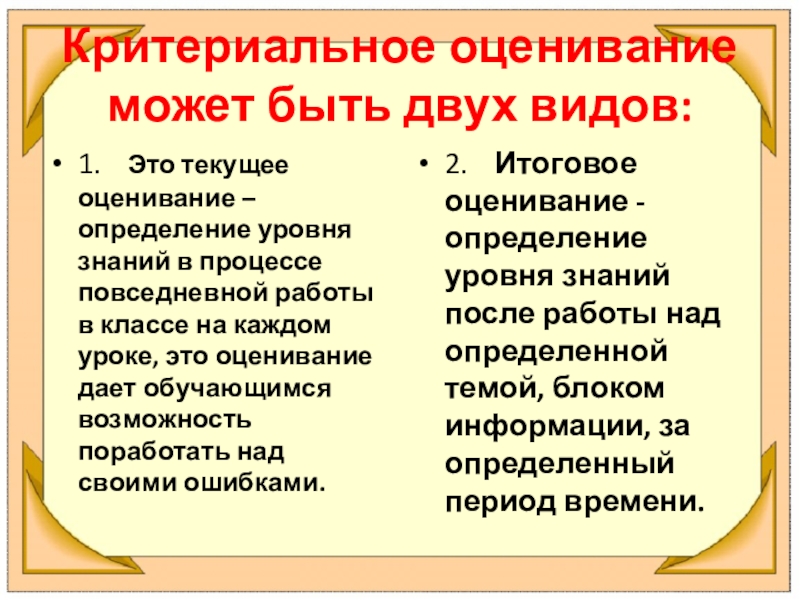 Критериальное оценивание может быть двух видов:

• 1. Это текущее оценивание – определение уровня знаний в процессе повседневной работы в классе на каждом уроке, это оценивание дает обучающимся возможность поработать над своими ошибками.

• 2. Итоговое оценивание - определение уровня знаний после работы над определенной темой, блоком информации, за определенный период времени.